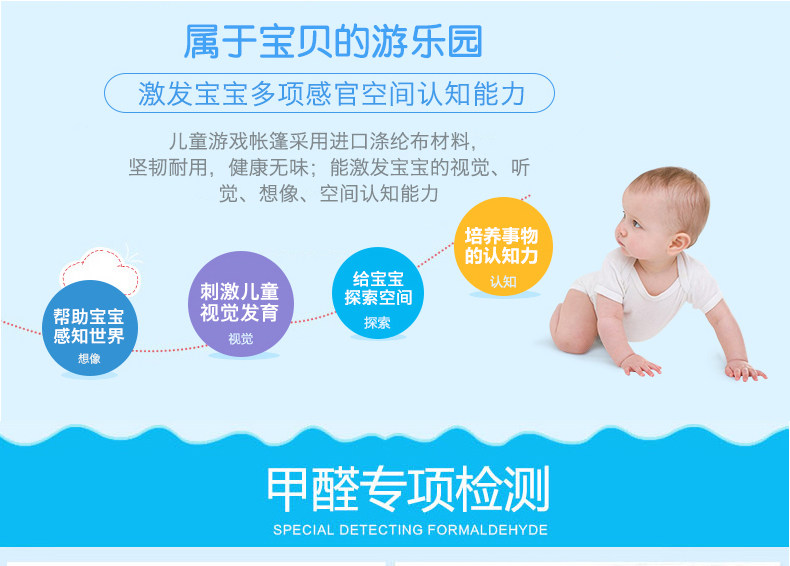 属于宝贝的游乐园

激发宝宝多项感官空间认知能力

儿童游戏帐篷采用进口涤纶布材料，坚韧耐用，健康无味；能激发宝宝的视觉、听觉、想像、空间认知能力

帮助宝宝感知世界
想像

刺激儿童视觉发育
视觉

给宝宝探索空间
探索

培养事物的认知力
认知

甲醛专项检测

SPECIAL DETECTING FORMALDEHYDE